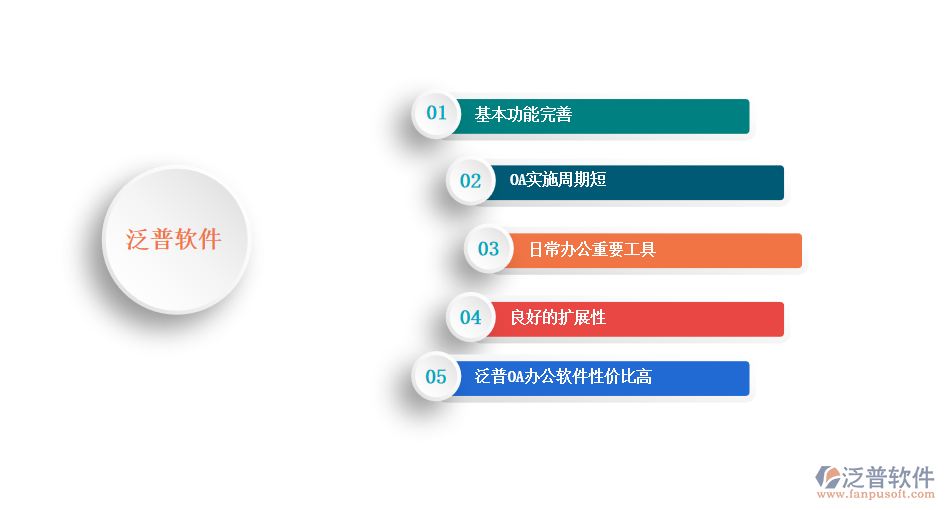 泛普软件

01 基本功能完善

02 OA实施周期短

03 日常办公重要工具

04 良好的扩展性

05 泛普OA办公软件性价比高

泛普软件
www.fanpusoft.com